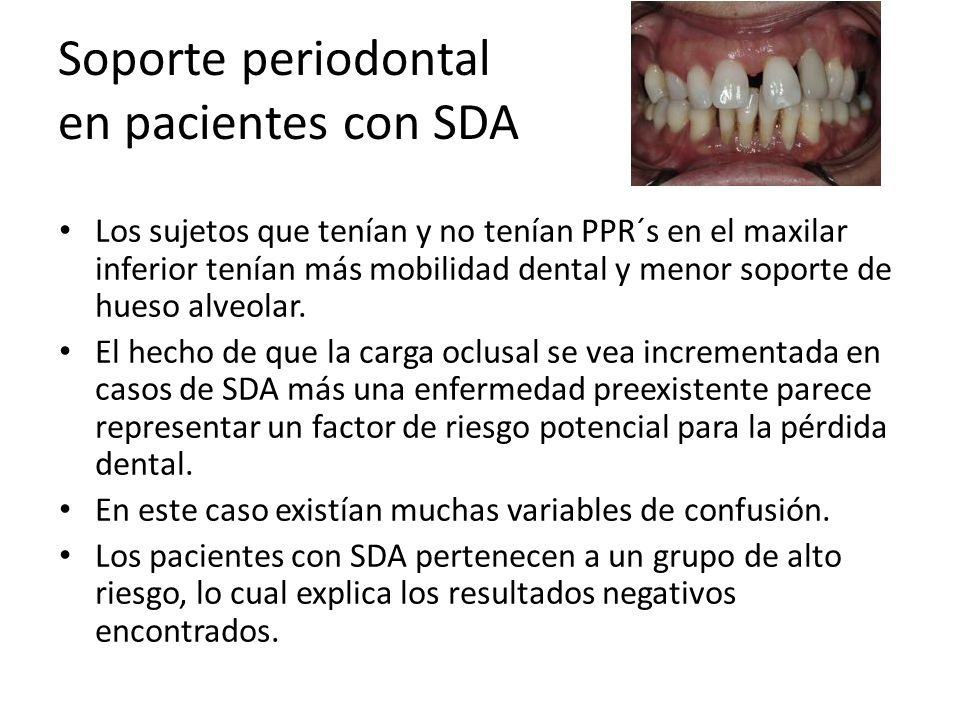 Soporte periodontal en pacientes con SDA

• Los sujetos que tenían y no tenían PPR´s en el maxilar inferior tenían más mobilidad dental y menor soporte de hueso alveolar.
• El hecho de que la carga oclusal se vea incrementada en casos de SDA más una enfermedad preexistente parece representar un factor de riesgo potencial para la pérdida dental.
• En este caso existían muchas variables de confusión.
• Los pacientes con SDA pertenecen a un grupo de alto riesgo, lo cual explica los resultados negativos encontrados.